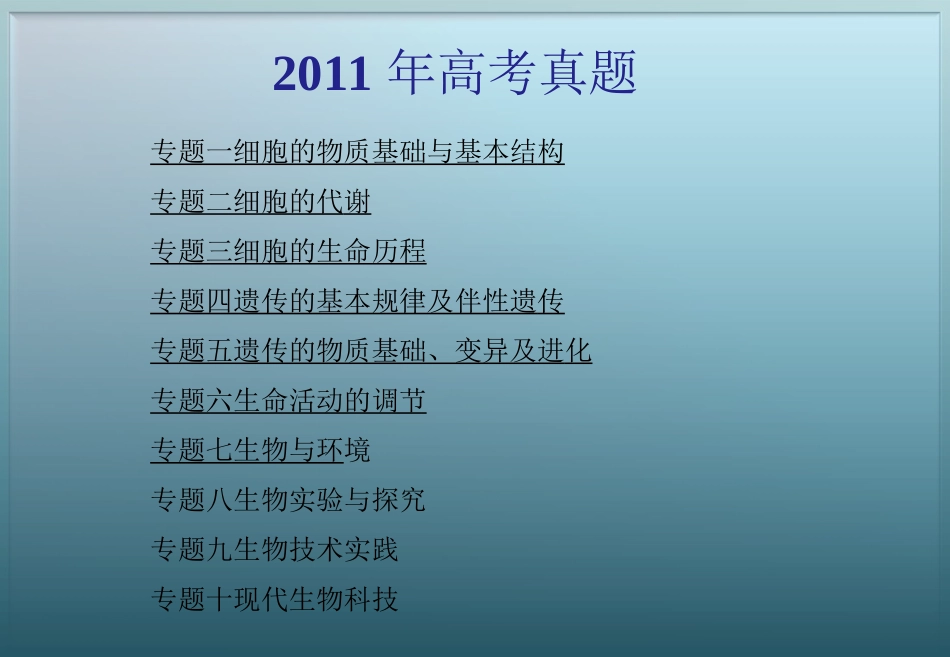 2011 年高考真题

专题一细胞的物质基础与基本结构

专题二细胞的代谢

专题三细胞的生命历程

专题四遗传的基本规律及伴性遗传

专题五遗传的物质基础、变异及进化

专题六生命活动的调节

专题七生物与环境

专题八生物实验与探究

专题九生物技术实践

专题十现代生物科技